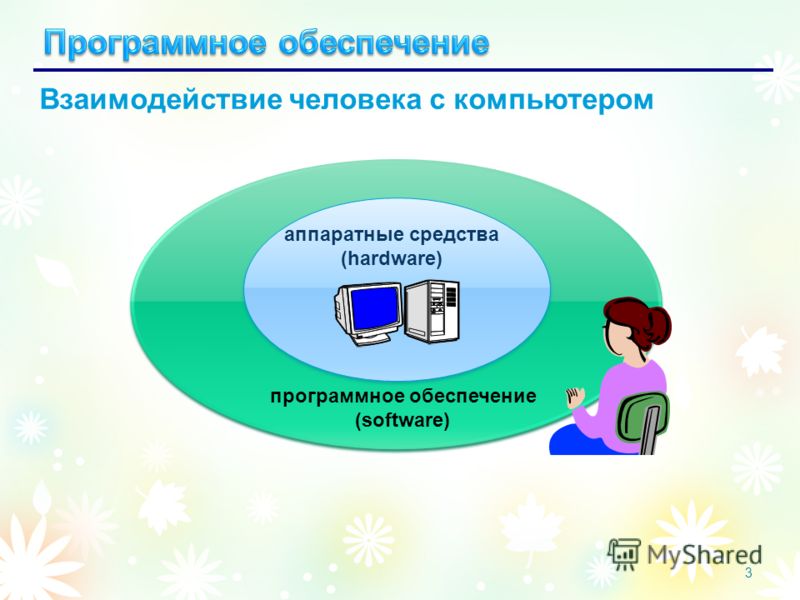 Программное обеспечение

Взаимодействие человека с компьютером

аппаратные средства
(hardware)

программное обеспечение
(software)

MyShared

3